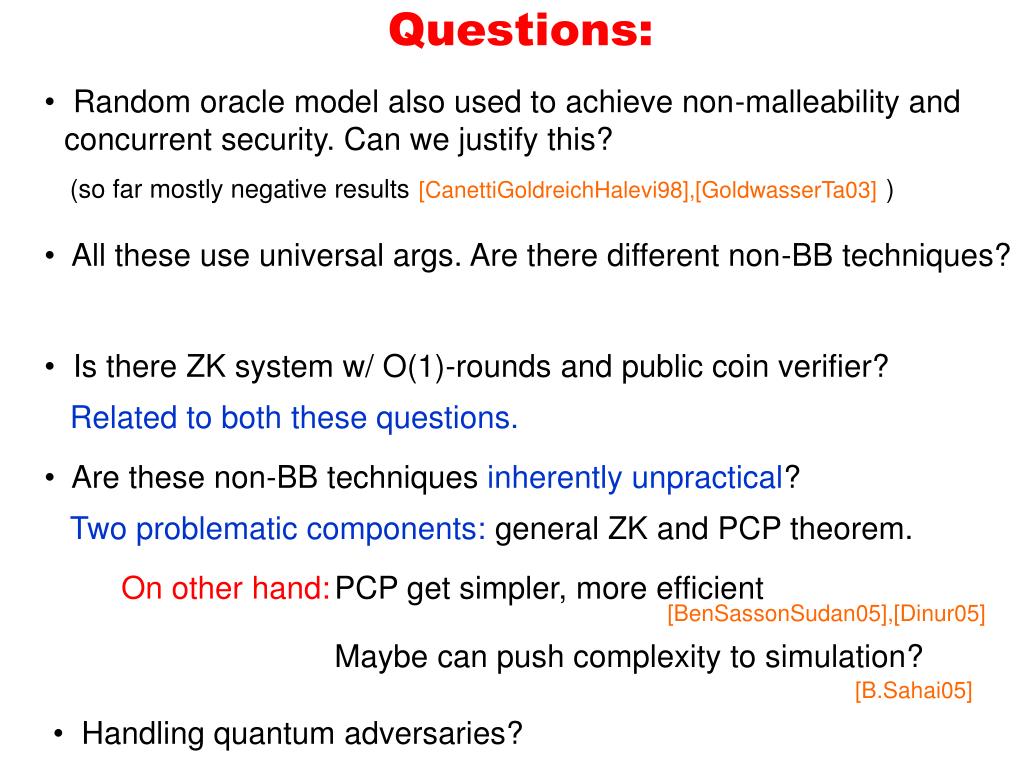 Questions:

• Random oracle model also used to achieve non-malleability and concurrent security. Can we justify this?

(so far mostly negative results [CanettiGoldreichHalevi98],[GoldwasserTa03] )

• All these use universal args. Are there different non-BB techniques?

• Is there ZK system w/ O(1)-rounds and public coin verifier?

Related to both these questions.

• Are these non-BB techniques inherently unpractical?

Two problematic components: general ZK and PCP theorem.

On other hand: PCP get simpler, more efficient

[BenSassonSudan05],[Dinur05]

Maybe can push complexity to simulation?

[B.Sahai05]

• Handling quantum adversaries?